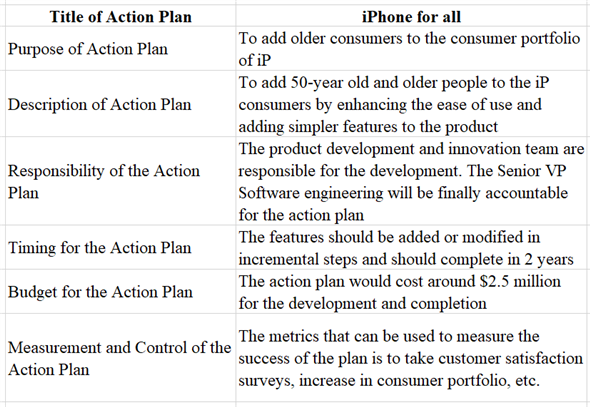 | Title of Action Plan | iPhone for all |
|---|---|
| Purpose of Action Plan | To add older consumers to the consumer portfolio of iP |
| Description of Action Plan | To add 50-year old and older people to the iP consumers by enhancing the ease of use and adding simpler features to the product |
| Responsibility of the Action Plan | The product development and innovation team are responsible for the development. The Senior VP Software engineering will be finally accountable for the action plan |
| Timing for the Action Plan | The features should be added or modified in incremental steps and should complete in 2 years |
| Budget for the Action Plan | The action plan would cost around \$2.5 million for the development and completion |
| Measurement and Control of the Action Plan | The metrics that can be used to measure the success of the plan is to take customer satisfaction surveys, increase in consumer portfolio, etc. |